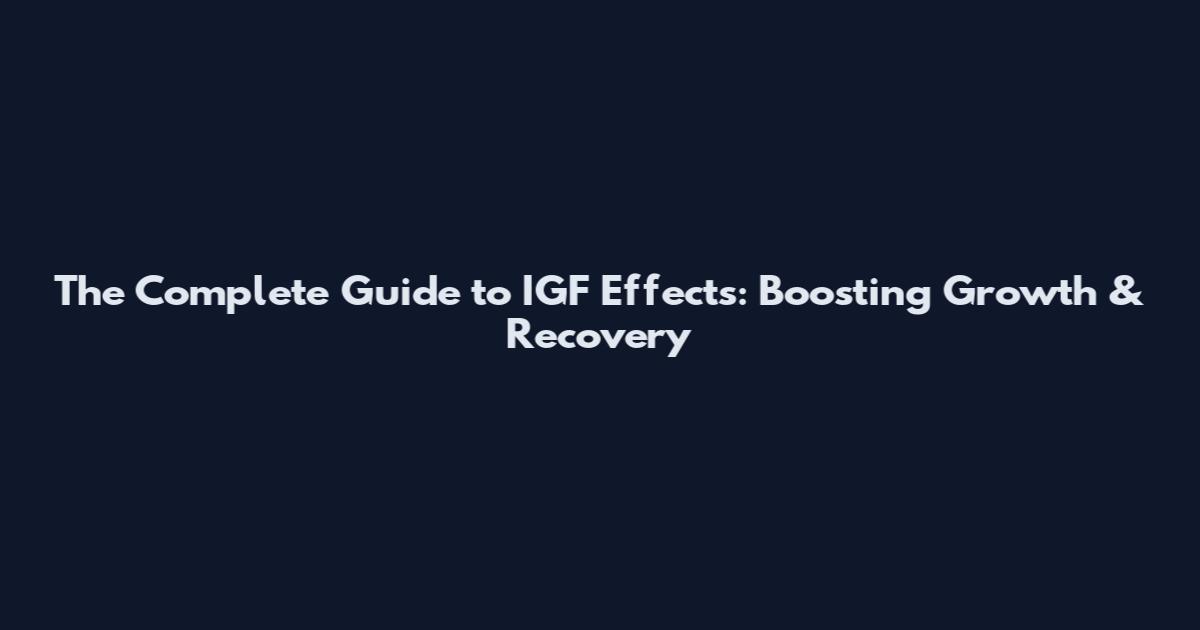 The Complete Guide to IGF Effects: Boosting Growth & Recovery